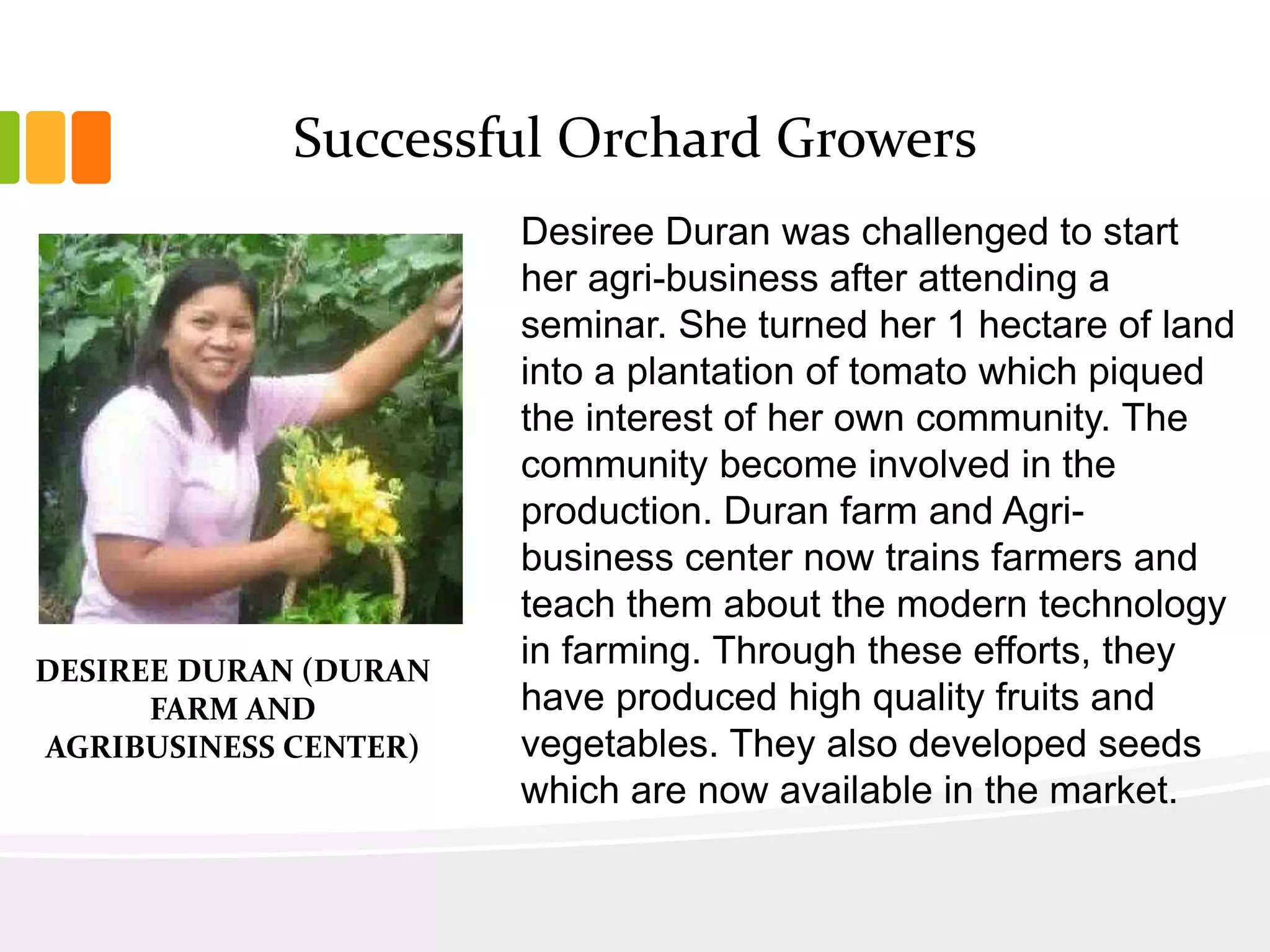 Successful Orchard Growers

DESIREE DURAN (DURAN FARM AND AGRIBUSINESS CENTER)

Desiree Duran was challenged to start her agri-business after attending a seminar. She turned her 1 hectare of land into a plantation of tomato which piqued the interest of her own community. The community become involved in the production. Duran farm and Agri-business center now trains farmers and teach them about the modern technology in farming. Through these efforts, they have produced high quality fruits and vegetables. They also developed seeds which are now available in the market.